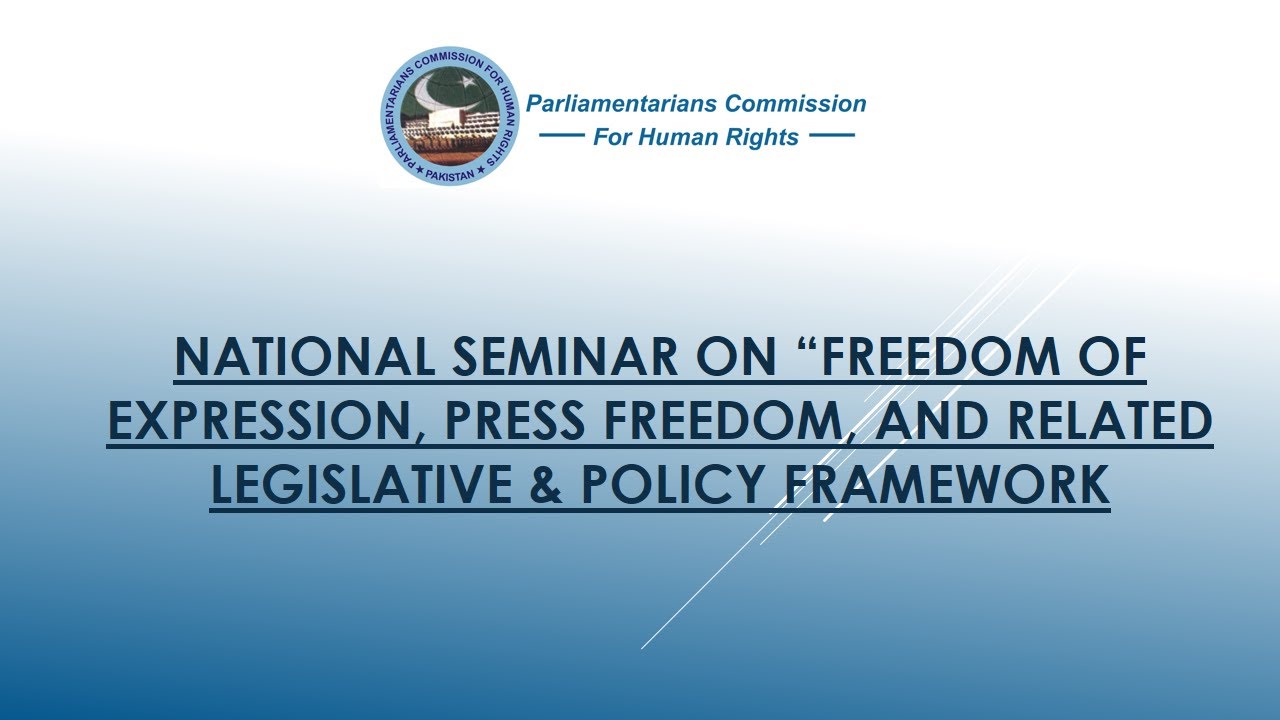 PARLIAMENTARIANS COMMISSION FOR HUMAN RIGHTS ★ PAKISTAN ★

Parliamentarians Commission
For Human Rights

NATIONAL SEMINAR ON “FREEDOM OF EXPRESSION, PRESS FREEDOM, AND RELATED LEGISLATIVE & POLICY FRAMEWORK